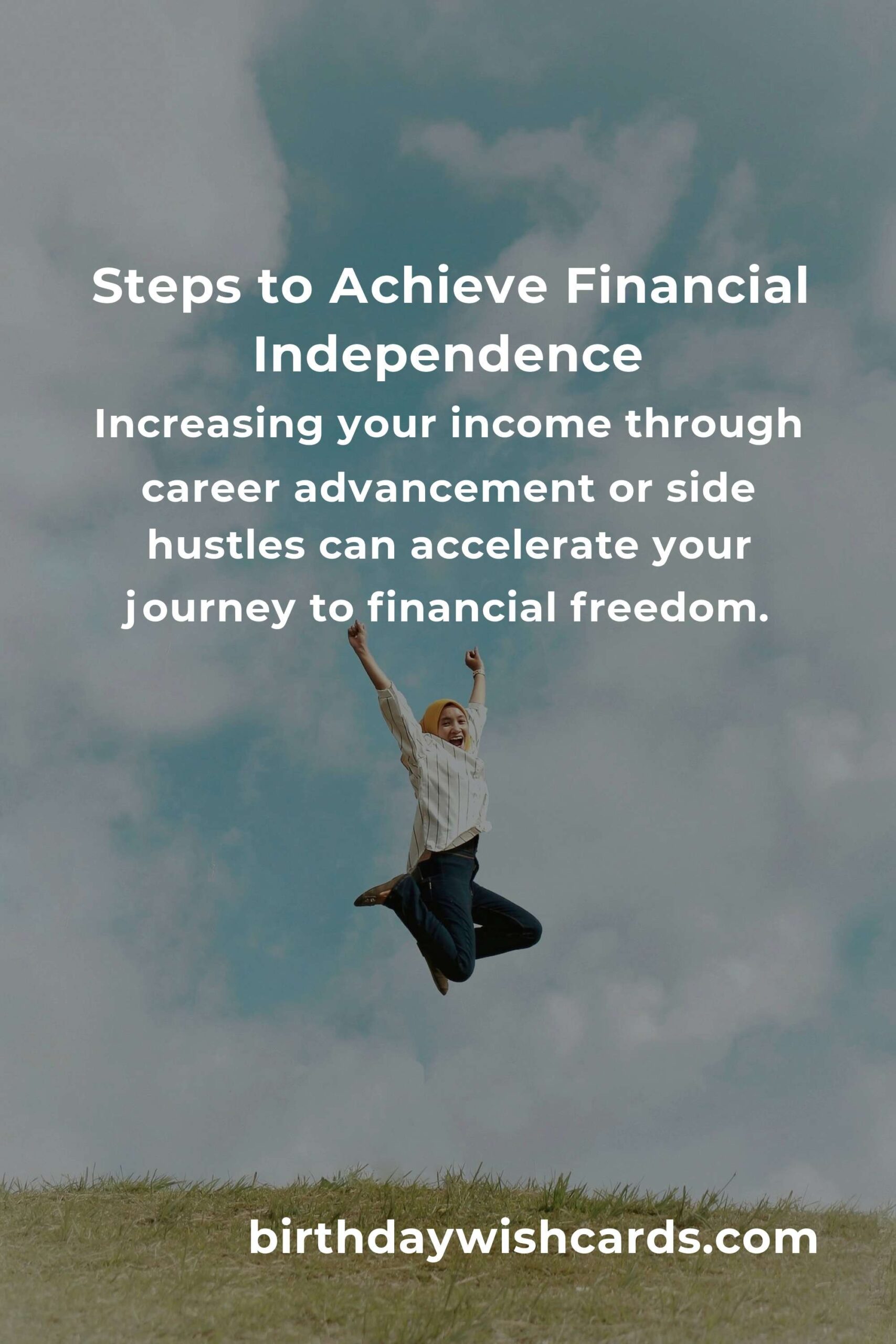 Steps to Achieve Financial Independence

Increasing your income through career advancement or side hustles can accelerate your journey to financial freedom.

birthdaywishcards.com